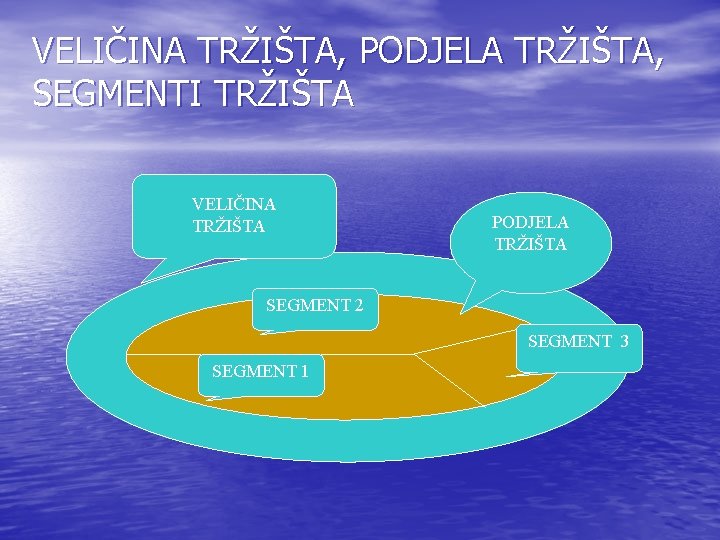 VELIČINA TRŽIŠTA, PODJELA TRŽIŠTA, SEGMENTI TRŽIŠTA

VELIČINA TRŽIŠTA

PODJELA TRŽIŠTA

SEGMENT 2

SEGMENT 3

SEGMENT 1